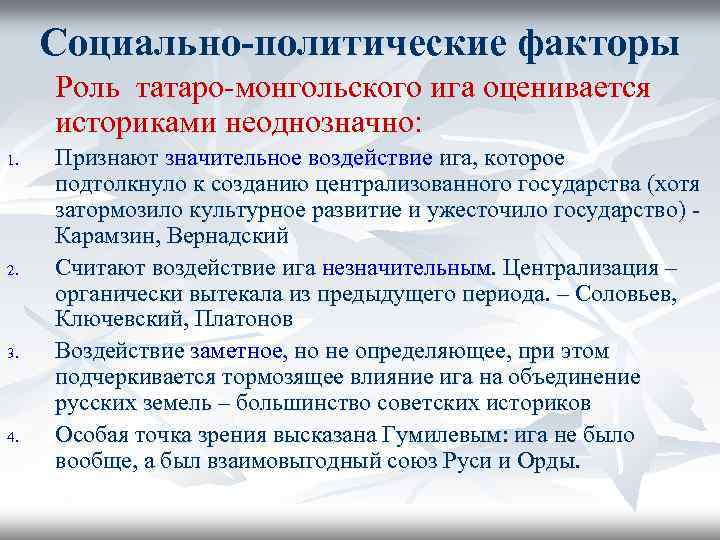 Социально-политические факторы

Роль татаро-монгольского ига оценивается историками неоднозначно:

1. Признают значительное воздействие ига, которое подтолкнуло к созданию централизованного государства (хотя затормозило культурное развитие и ужесточило государство) - Карамзин, Вернадский

2. Считают воздействие ига незначительным. Централизация – органически вытекала из предыдущего периода. – Соловьев, Ключевский, Платонов

3. Воздействие заметное, но не определяющее, при этом подчеркивается тормозящее влияние ига на объединение русских земель – большинство советских историков

4. Особая точка зрения высказана Гумилевым: ига не было вообще, а был взаимовыгодный союз Руси и Орды.